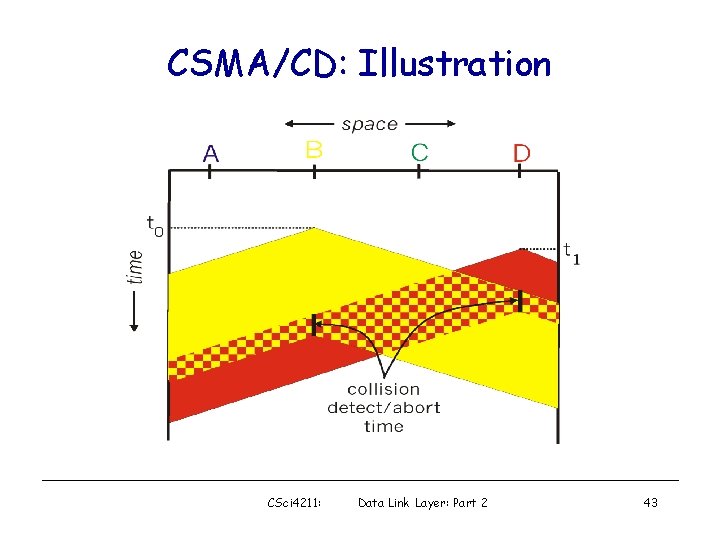 CSMA/CD: Illustration

space

A B C D

$t_0$

$t_1$

time

collision detect/abort time

CSci4211: Data Link Layer: Part 2 43